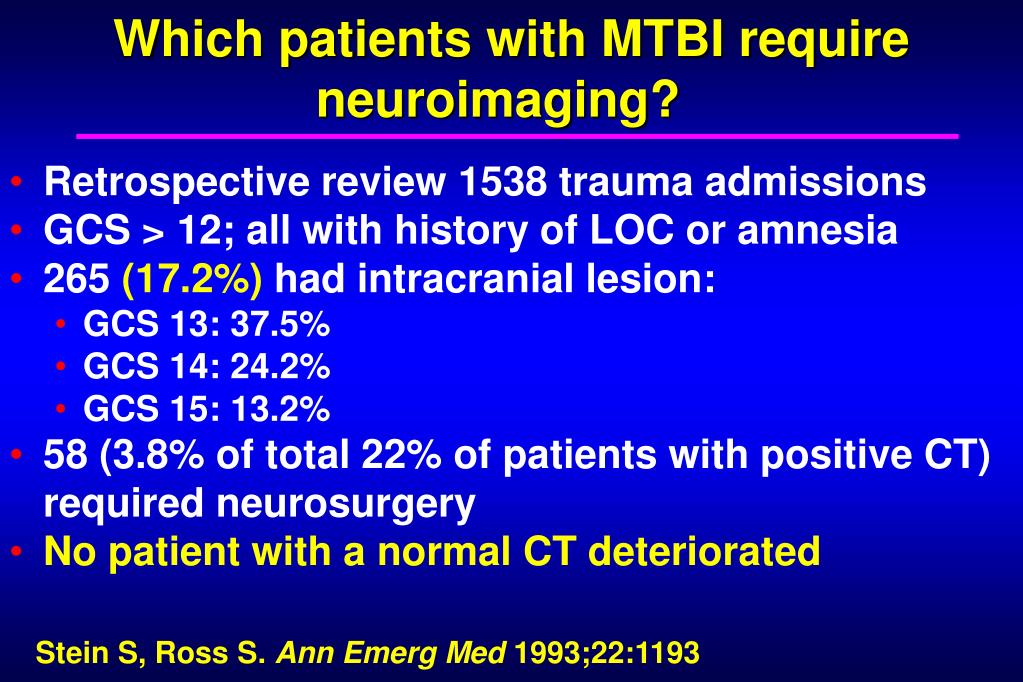 Which patients with MTBI require neuroimaging?

• Retrospective review 1538 trauma admissions
• GCS > 12; all with history of LOC or amnesia
• 265 (17.2%) had intracranial lesion:
  • GCS 13: 37.5%
  • GCS 14: 24.2%
  • GCS 15: 13.2%
• 58 (3.8% of total 22% of patients with positive CT) required neurosurgery
• No patient with a normal CT deteriorated

Stein S, Ross S. Ann Emerg Med 1993;22:1193